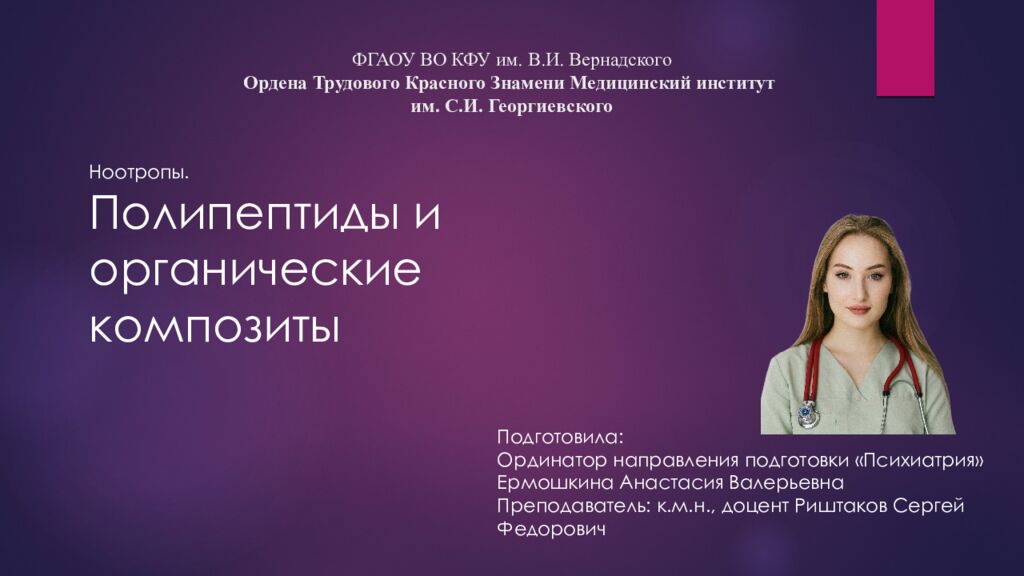 ФГАОУ ВО КФУ им. В.И. Вернадского
Ордена Трудового Красного Знамени Медицинский институт им. С.И. Георгиевского

Ноотропы.

Полипептиды и органические композиты

Подготовила:
Ординатор направления подготовки «Психиатрия»
Ермошкина Анастасия Валерьевна
Преподаватель: к.м.н., доцент Риштаков Сергей Федорович